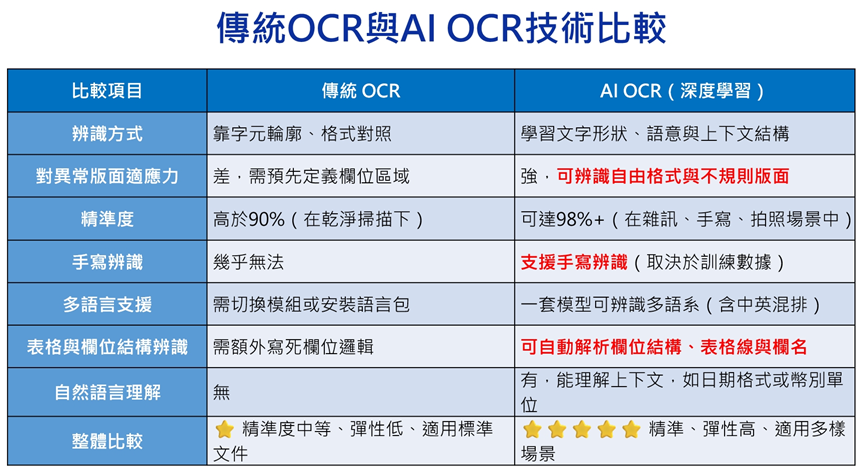 傳統OCR與AI OCR技術比較

| 比較項目 | 傳統 OCR | AI OCR（深度學習） |
|---|---|---|
| 辨識方式 | 靠字元輪廓、格式對照 | 學習文字形狀、語意與上下文結構 |
| 對異常版面適應力 | 差，需預先定義欄位區域 | 強，可辨識自由格式與不規則版面 |
| 精準度 | 高於90%（在乾淨掃描下） | 可達98%+（在雜訊、手寫、拍照場景中） |
| 手寫辨識 | 幾乎無法 | 支援手寫辨識（取決於訓練數據） |
| 多語言支援 | 需切換模組或安裝語言包 | 一套模型可辨識多語系（含中英混排） |
| 表格與欄位結構辨識 | 需額外寫死欄位邏輯 | 可自動解析欄位結構、表格線與欄名 |
| 自然語言理解 | 無 | 有，能理解上下文，如日期格式或幣別單位 |
| 整體比較 | ⭐ 精準度中等、彈性低、適用標準文件 | ⭐⭐⭐⭐⭐ 精準、彈性高、適用多樣場景 |